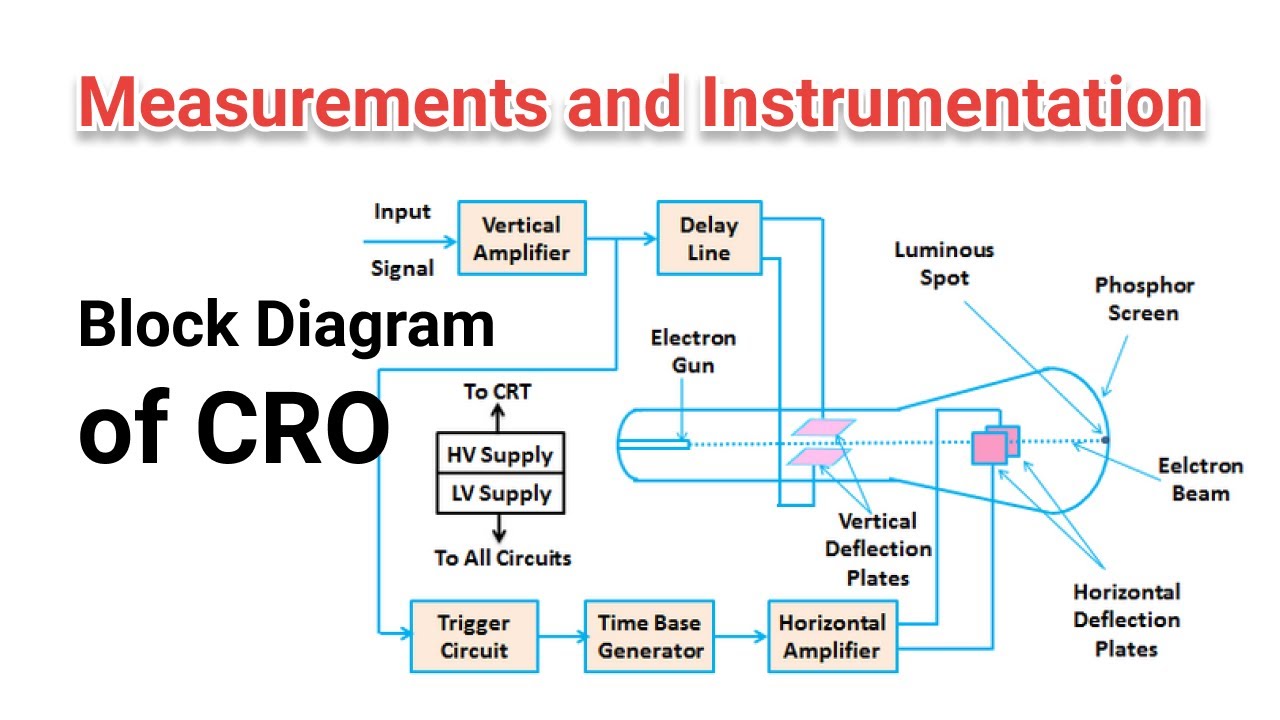 Measurements and Instrumentation

Block Diagram of CRO

Input Signal

Vertical Amplifier

Delay Line

Luminous Spot

Phosphor Screen

Electron Gun

To CRT

HV Supply

LV Supply

To All Circuits

Eelctron Beam

Vertical Deflection Plates

Horizontal Deflection Plates

Trigger Circuit

Time Base Generator

Horizontal Amplifier